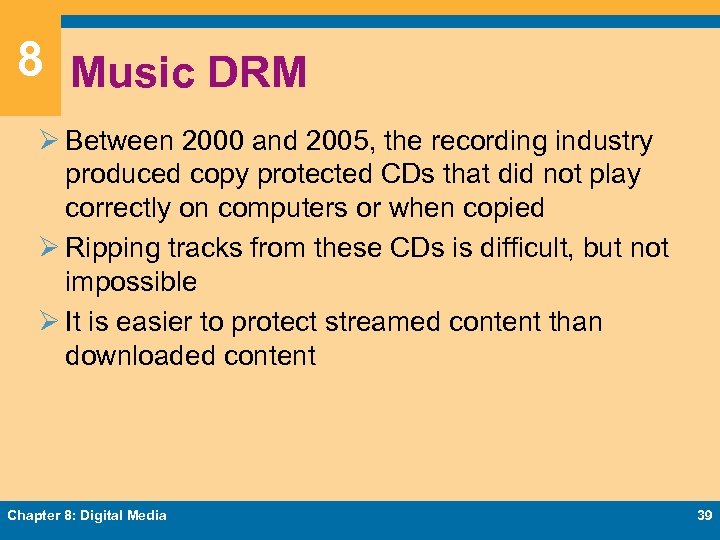 8

Music DRM

➢ Between 2000 and 2005, the recording industry produced copy protected CDs that did not play correctly on computers or when copied

➢ Ripping tracks from these CDs is difficult, but not impossible

➢ It is easier to protect streamed content than downloaded content

Chapter 8: Digital Media

39